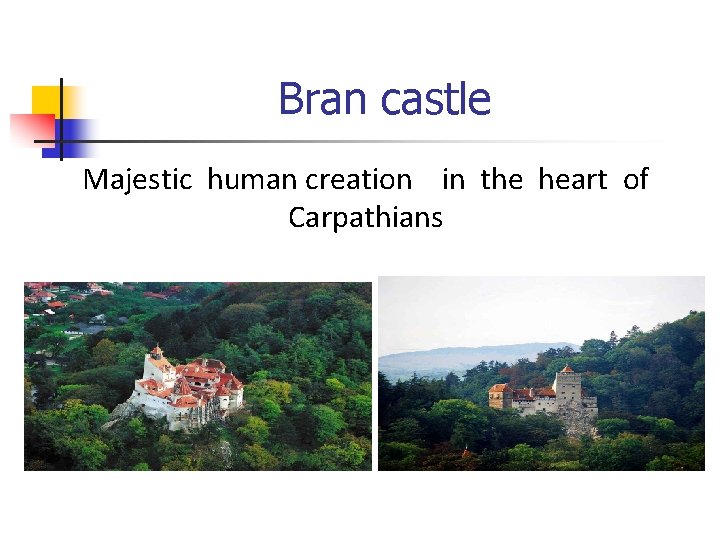 Bran castle

Majestic human creation in the heart of Carpathians